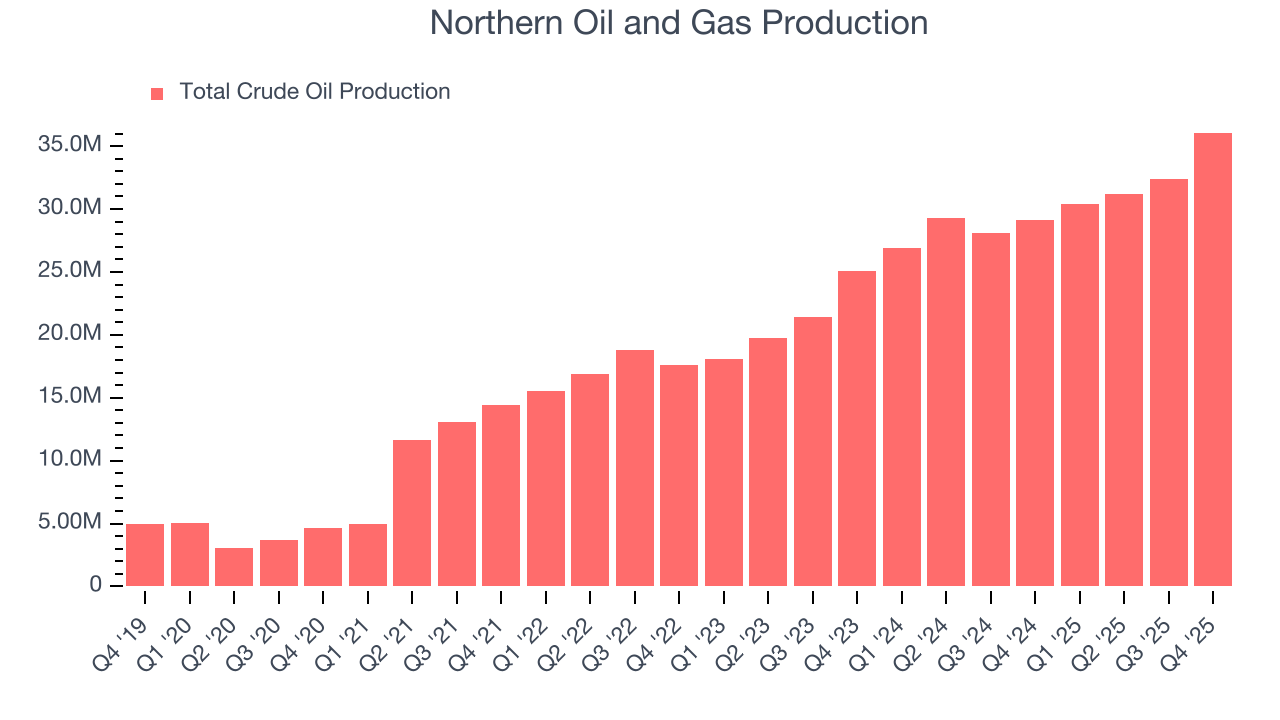 Northern Oil and Gas Production

Total Crude Oil Production

35.0M
30.0M
25.0M
20.0M
15.0M
10.0M
5.00M
0

Q4 '19
Q1 '20
Q2 '20
Q3 '20
Q4 '20
Q1 '21
Q2 '21
Q3 '21
Q4 '21
Q1 '22
Q2 '22
Q3 '22
Q4 '22
Q1 '23
Q2 '23
Q3 '23
Q4 '23
Q1 '24
Q2 '24
Q3 '24
Q4 '24
Q1 '25
Q2 '25
Q3 '25
Q4 '25